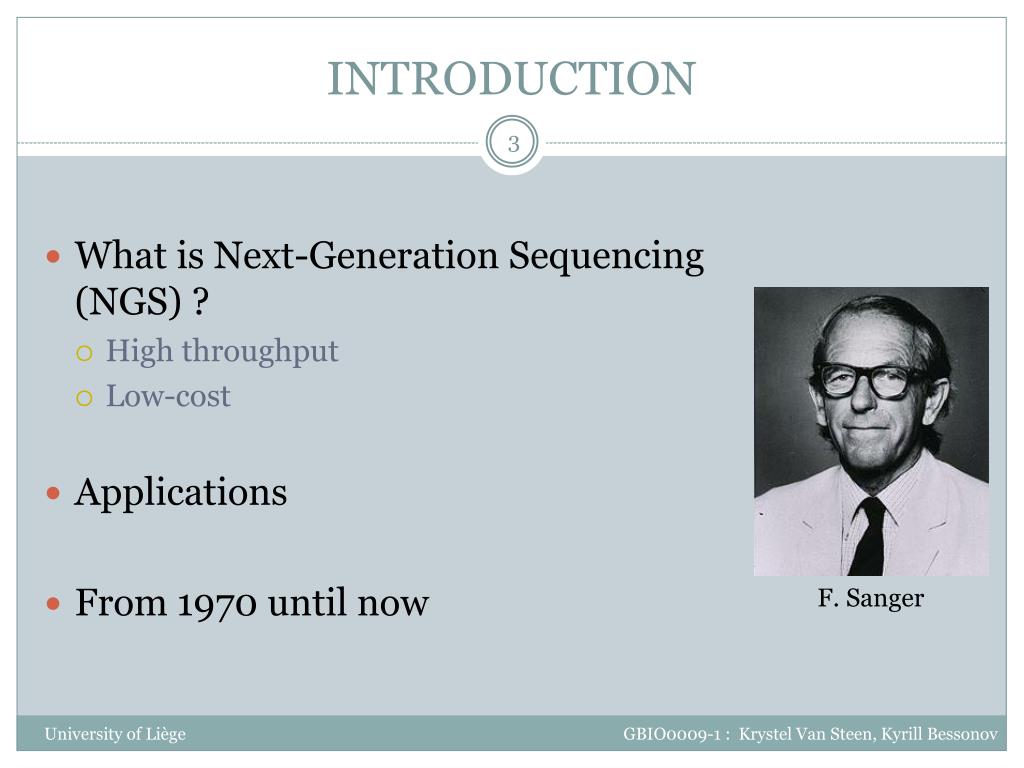 INTRODUCTION

3

What is Next-Generation Sequencing (NGS) ?

High throughput

Low-cost

Applications

From 1970 until now

F. Sanger

University of Liège

GBIO0009-1 : Krystel Van Steen, Kyrill Bessonov